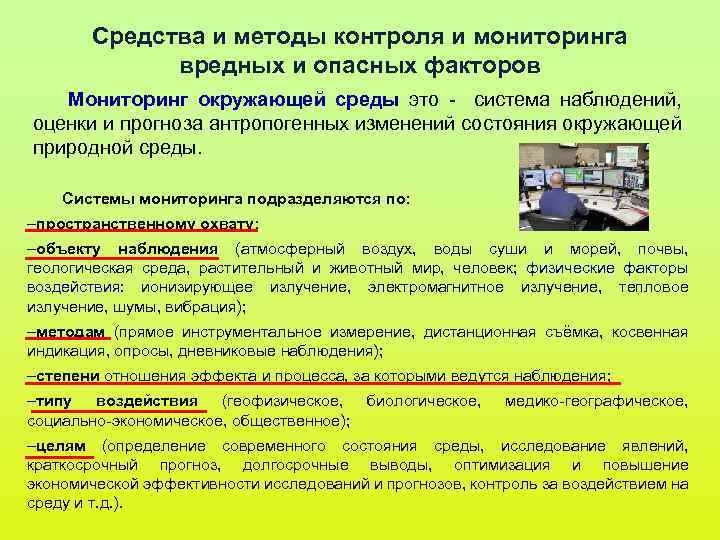 Средства и методы контроля и мониторинга вредных и опасных факторов

Мониторинг окружающей среды это - система наблюдений, оценки и прогноза антропогенных изменений состояния окружающей природной среды.

Системы мониторинга подразделяются по:

–пространственному охвату;

–объекту наблюдения (атмосферный воздух, воды суши и морей, почвы, геологическая среда, растительный и животный мир, человек; физические факторы воздействия: ионизирующее излучение, электромагнитное излучение, тепловое излучение, шумы, вибрация);

–методам (прямое инструментальное измерение, дистанционная съёмка, косвенная индикация, опросы, дневниковые наблюдения);

–степени отношения эффекта и процесса, за которыми ведутся наблюдения;

–типу воздействия (геофизическое, биологическое, медико-географическое, социально-экономическое, общественное);

–целям (определение современного состояния среды, исследование явлений, краткосрочный прогноз, долгосрочные выводы, оптимизация и повышение экономической эффективности исследований и прогнозов, контроль за воздействием на среду и т.д.).